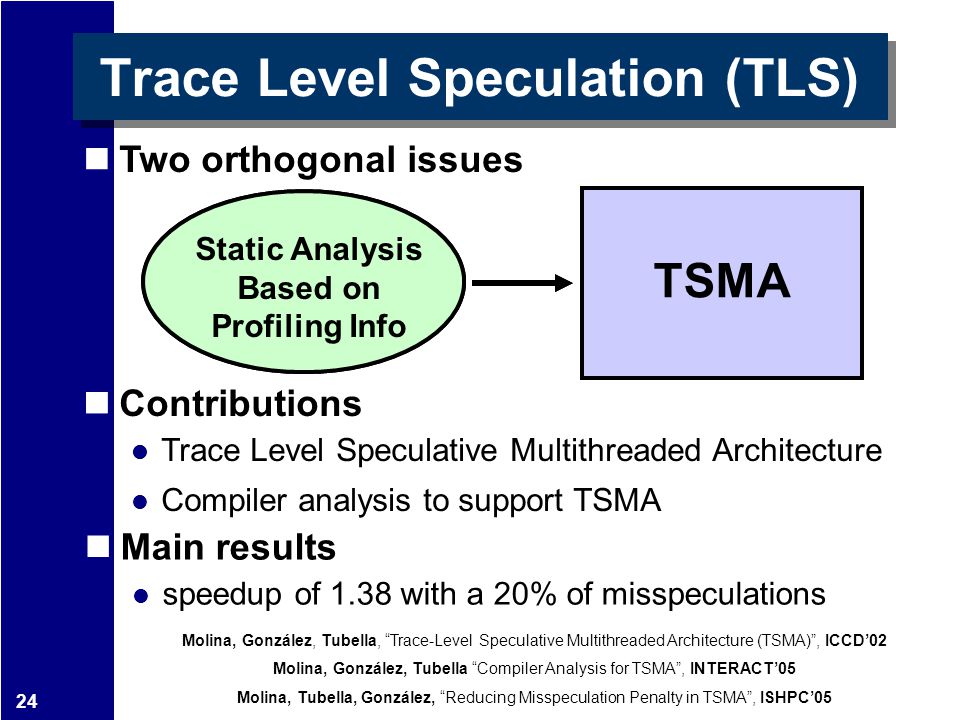 Trace Level Speculation (TLS)

Two orthogonal issues

Static Analysis Based on Profiling Info

TSMA

Contributions

Trace Level Speculative Multithreaded Architecture

Compiler analysis to support TSMA

Main results

speedup of 1.38 with a 20% of misspeculations

Molina, González, Tubella, “Trace-Level Speculative Multithreaded Architecture (TSMA)”, ICCD’02

Molina, González, Tubella “Compiler Analysis for TSMA”, INTERACT’05

Molina, Tubella, González, “Reducing Misspeculation Penalty in TSMA”, ISHPC’05

24